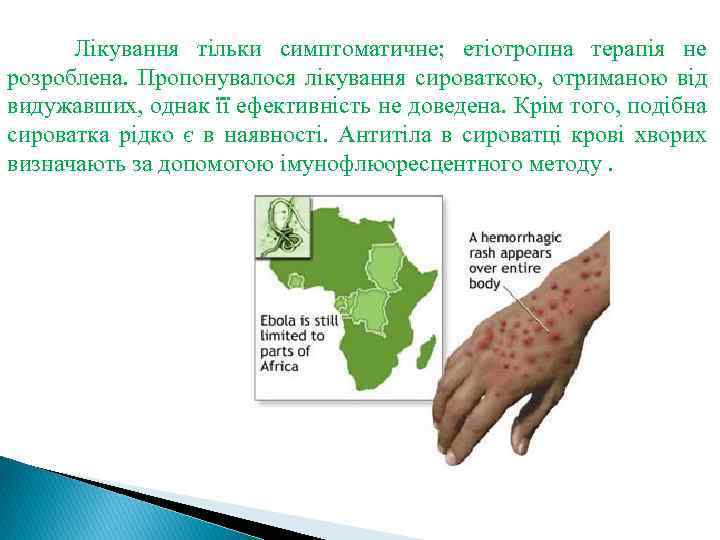 Лікування тільки симптоматичне; етіотропна терапія не розроблена. Пропонувалося лікування сироваткою, отриманою від видужавших, однак її ефективність не доведена. Крім того, подібна сироватка рідко є в наявності. Антитіла в сироватці крові хворих визначають за допомогою імунофлюоресцентного методу .

Ebola is still limited to parts of Africa

A hemorrhagic rash appears over entire body